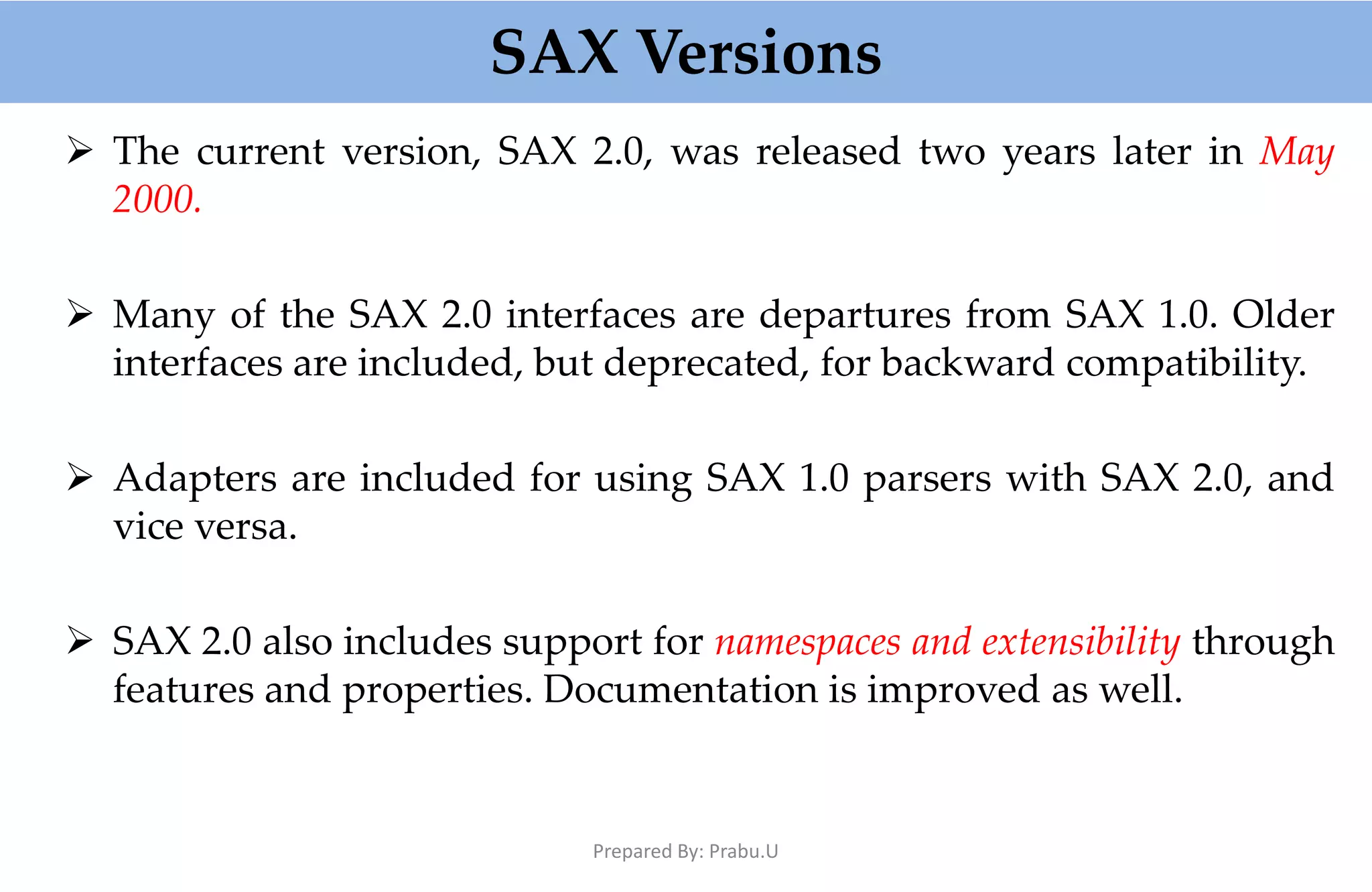 SAX Versions

➢ The current version, SAX 2.0, was released two years later in May 2000.

➢ Many of the SAX 2.0 interfaces are departures from SAX 1.0. Older interfaces are included, but deprecated, for backward compatibility.

➢ Adapters are included for using SAX 1.0 parsers with SAX 2.0, and vice versa.

➢ SAX 2.0 also includes support for namespaces and extensibility through features and properties. Documentation is improved as well.

Prepared By: Prabu.U